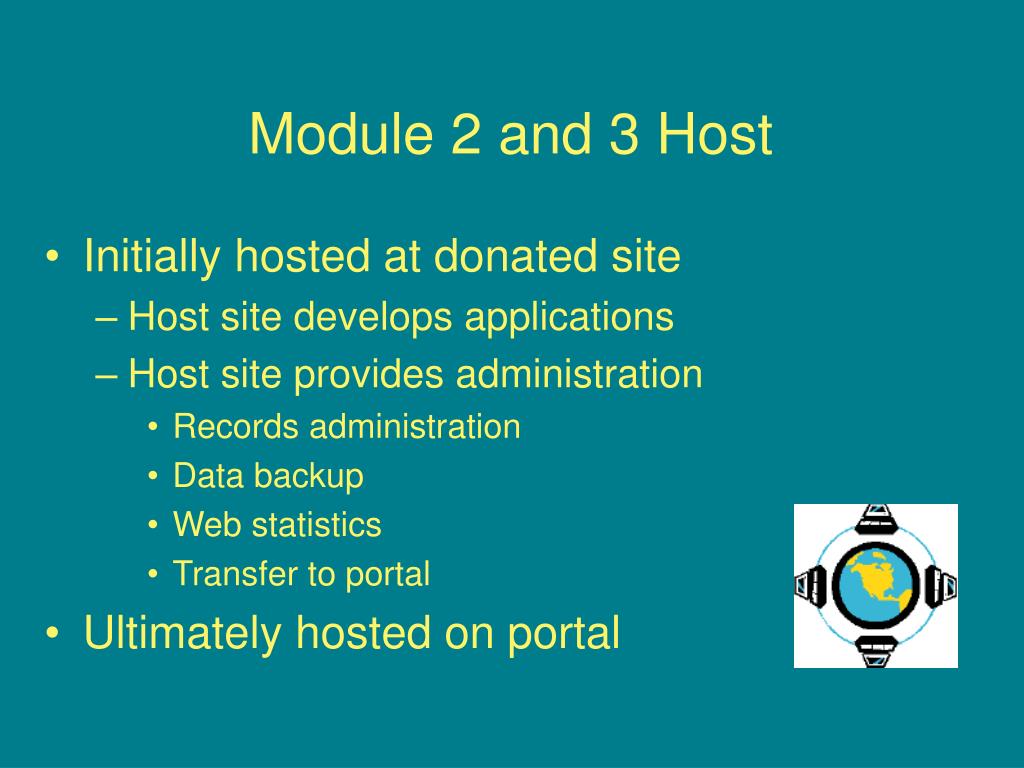 Module 2 and 3 Host

• Initially hosted at donated site
– Host site develops applications
– Host site provides administration
• Records administration
• Data backup
• Web statistics
• Transfer to portal
• Ultimately hosted on portal